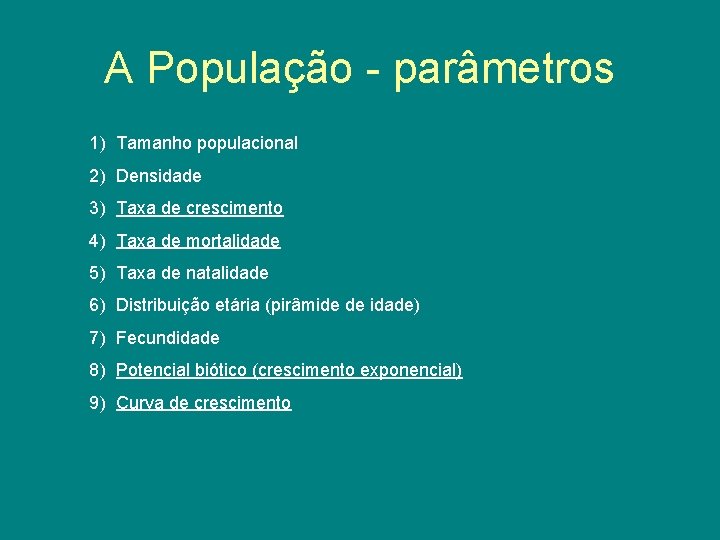 A População - parâmetros

1) Tamanho populacional
2) Densidade
3) Taxa de crescimento
4) Taxa de mortalidade
5) Taxa de natalidade
6) Distribuição etária (pirâmide de idade)
7) Fecundidade
8) Potencial biótico (crescimento exponencial)
9) Curva de crescimento